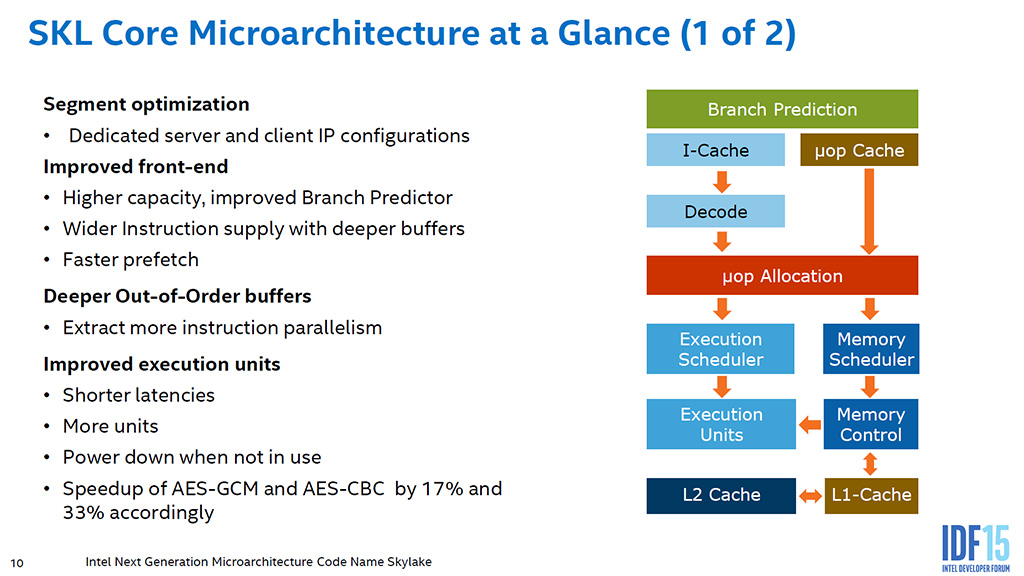 SKL Core Microarchitecture at a Glance (1 of 2)

Segment optimization

• Dedicated server and client IP configurations

Improved front-end

• Higher capacity, improved Branch Predictor
• Wider Instruction supply with deeper buffers
• Faster prefetch

Deeper Out-of-Order buffers

• Extract more instruction parallelism

Improved execution units

• Shorter latencies
• More units
• Power down when not in use
• Speedup of AES-GCM and AES-CBC by 17% and 33% accordingly

Branch Prediction

I-Cache

μop Cache

Decode

μop Allocation

Execution Scheduler

Memory Scheduler

Execution Units

Memory Control

L2 Cache

L1-Cache

10 Intel Next Generation Microarchitecture Code Name Skylake

IDF15 INTEL DEVELOPER FORUM